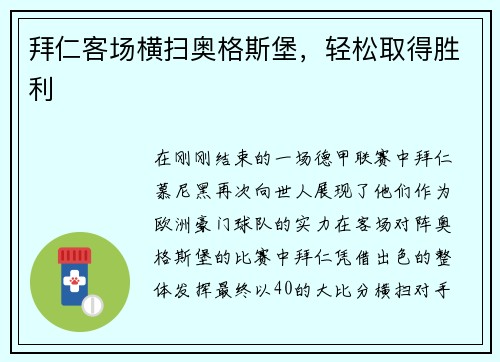 拜仁客场横扫奥格斯堡，轻松取得胜利

在刚刚结束的一场德甲联赛中拜仁慕尼黑再次向世人展现了他们作为欧洲豪门球队的实力在客场对阵奥格斯堡的比赛中拜仁凭借出色的整体发挥最终以40的大比分横扫对手